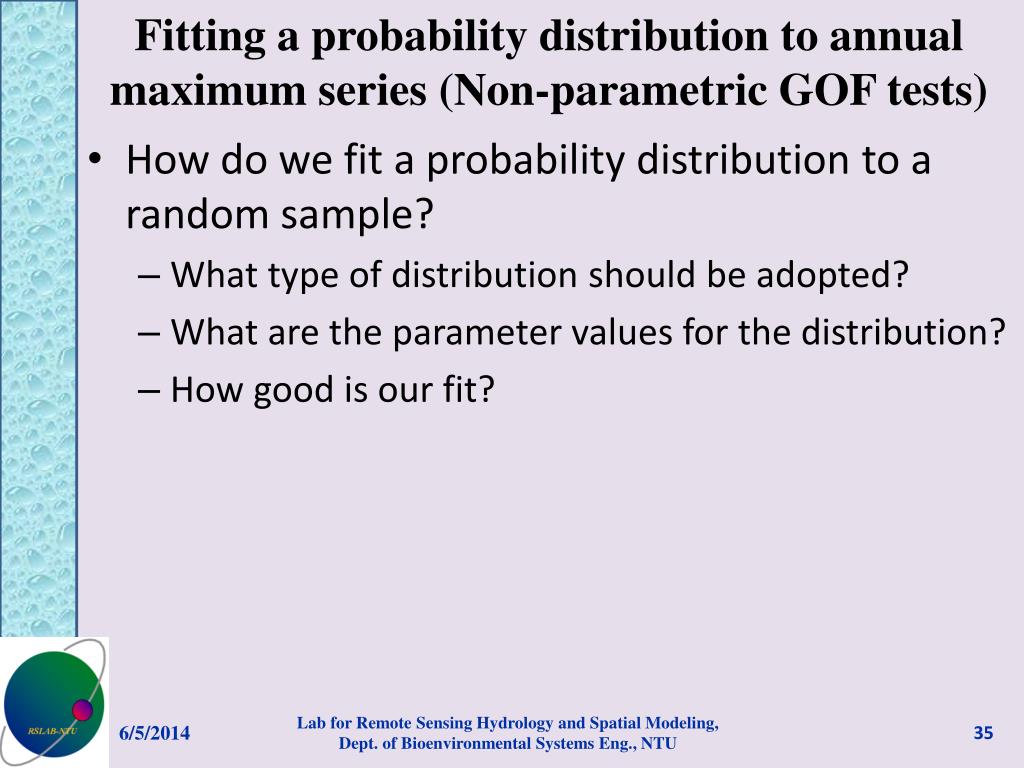 Fitting a probability distribution to annual maximum series (Non-parametric GOF tests)

• How do we fit a probability distribution to a random sample?
– What type of distribution should be adopted?
– What are the parameter values for the distribution?
– How good is our fit?

RSLAB-NTU

6/5/2014

Lab for Remote Sensing Hydrology and Spatial Modeling, Dept. of Bioenvironmental Systems Eng., NTU

35